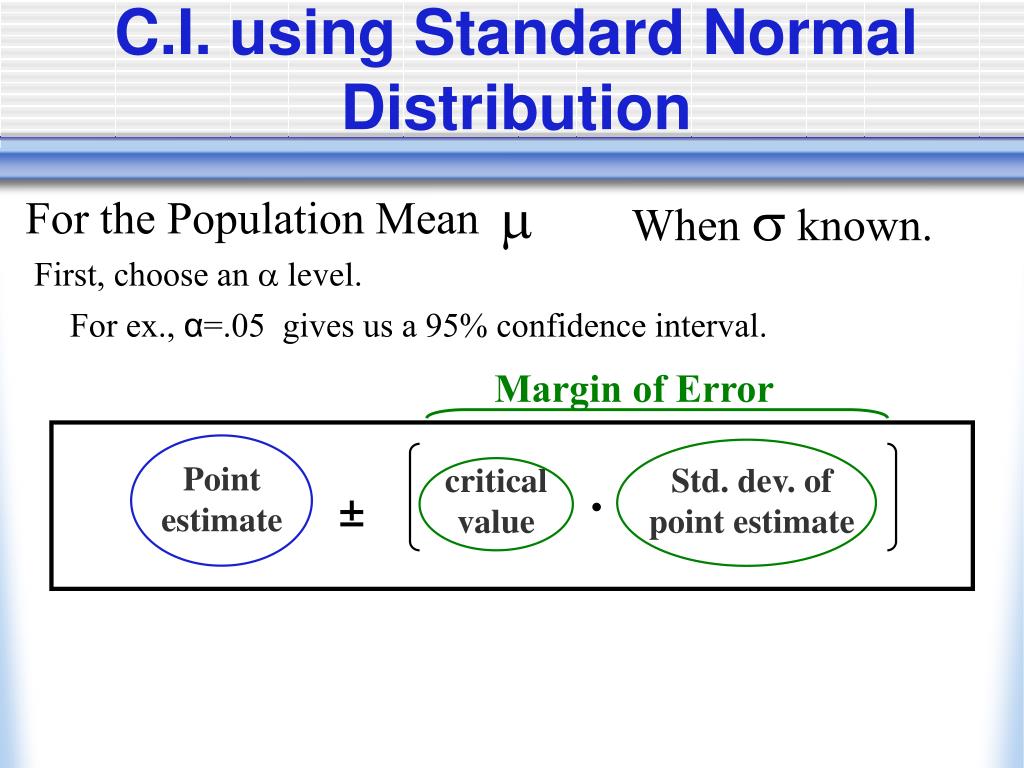 C.I. using Standard Normal Distribution

For the Population Mean $\mu$

When $\sigma$ known.

First, choose an $\alpha$ level.

For ex., $\alpha$=.05 gives us a 95% confidence interval.

Margin of Error

Point estimate $\pm$ critical value $\cdot$ Std. dev. of point estimate